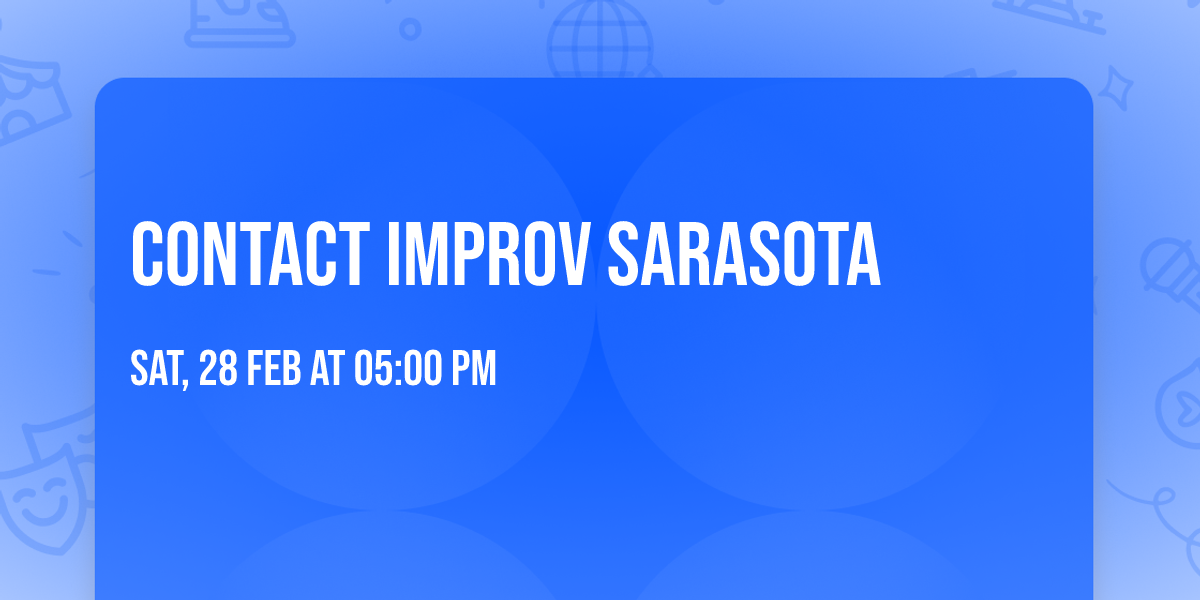 CONTACT IMPROV SARASOTA

SAT, 28 FEB AT 05:00 PM